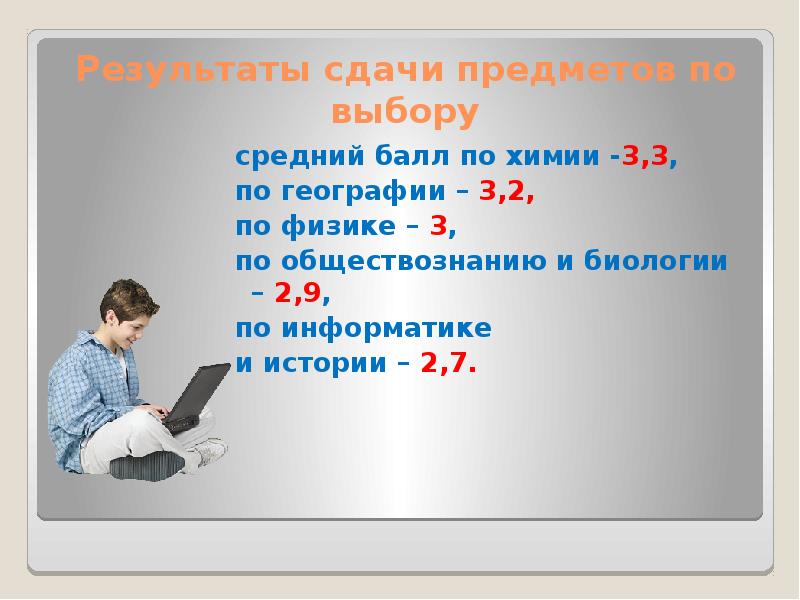 Результаты сдачи предметов по выбору

средний балл по химии -3,3,
по географии – 3,2,
по физике – 3,
по обществознанию и биологии – 2,9,
по информатике
и истории – 2,7.